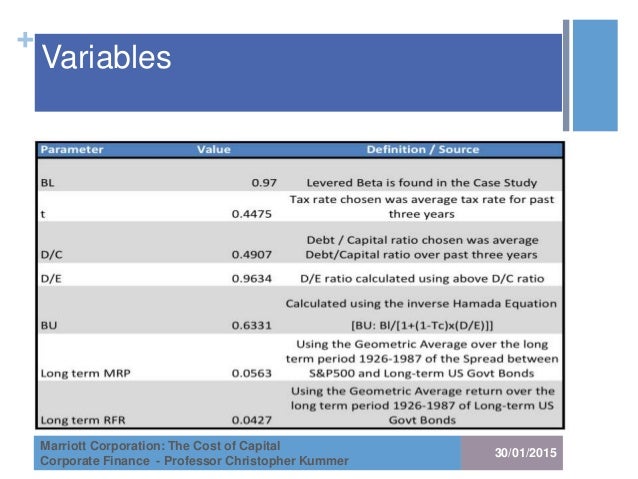 + Variables

| Parameter | Value | Definition / Source |
|---|---|---|
| BL | 0.97 | Levered Beta is found in the Case Study |
| t | 0.4475 | Tax rate chosen was average tax rate for past three years |
| D/C | 0.4907 | Debt / Capital ratio chosen was average Debt/Capital ratio over past three years |
| D/E | 0.9634 | D/E ratio calculated using above D/C ratio |
| BU | 0.6331 | Calculated using the inverse Hamada Equation [BU: Bl/[1+(1-Tc)x(D/E)]] |
| Long term MRP | 0.0563 | Using the Geometric Average over the long term period 1926-1987 of the Spread between S&P500 and Long-term US Govt Bonds |
| Long term RFR | 0.0427 | Using the Geometric Average return over the long term period 1926-1987 of Long-term US Govt Bonds |

Marriott Corporation: The Cost of Capital
Corporate Finance - Professor Christopher Kummer

30/01/2015